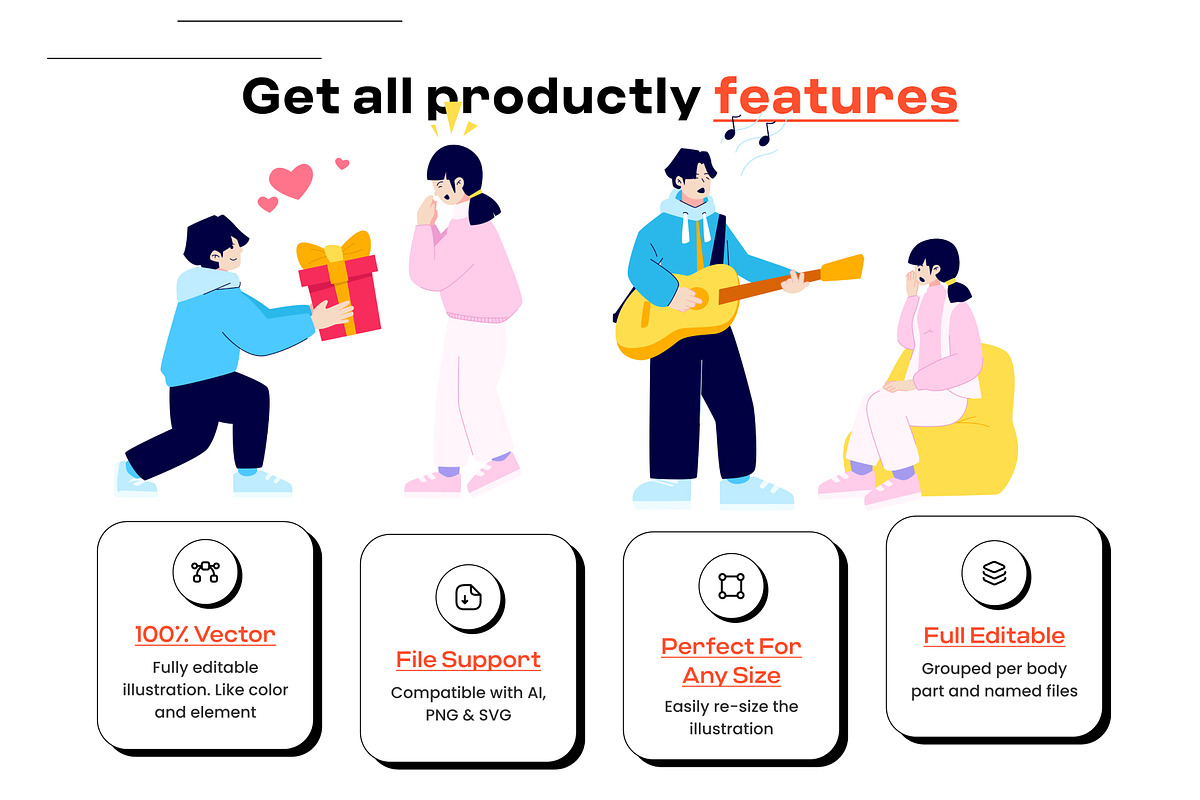 Get all productly features

100% Vector
Fully editable illustration. Like color and element

File Support
Compatible with AI, PNG & SVG

Perfect For Any Size
Easily re-size the illustration

Full Editable
Grouped per body part and named files